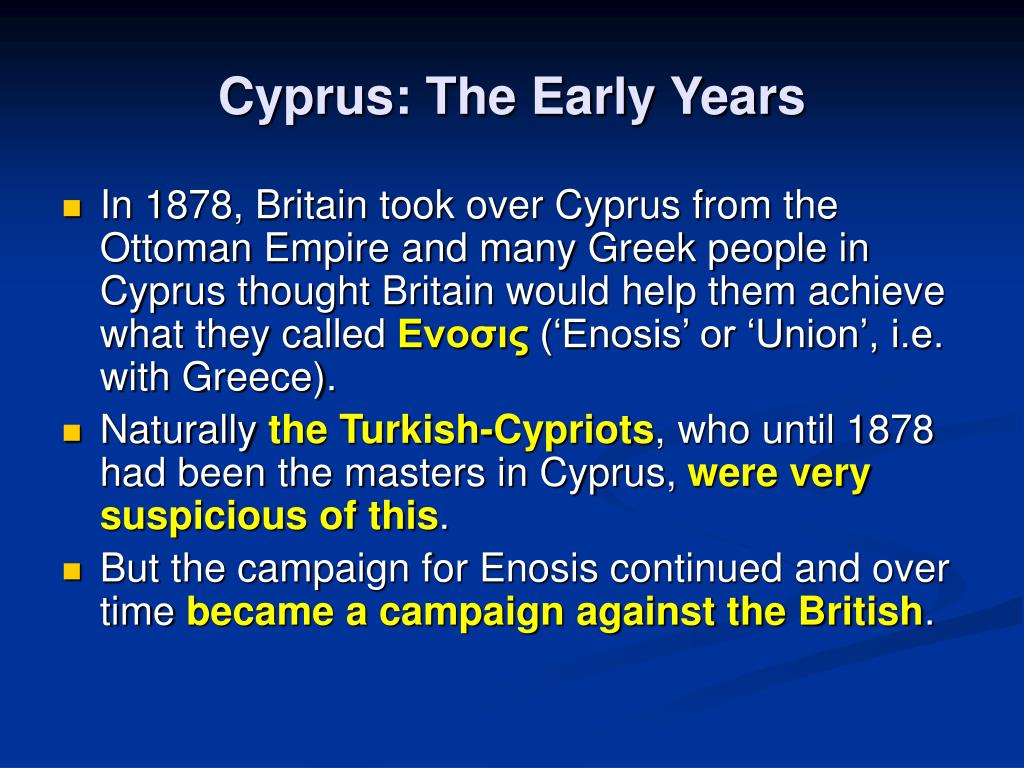 Cyprus: The Early Years

In 1878, Britain took over Cyprus from the Ottoman Empire and many Greek people in Cyprus thought Britain would help them achieve what they called Ενοσις (‘Enosis’ or ‘Union’, i.e. with Greece).

Naturally the Turkish-Cypriots, who until 1878 had been the masters in Cyprus, were very suspicious of this.

But the campaign for Enosis continued and over time became a campaign against the British.